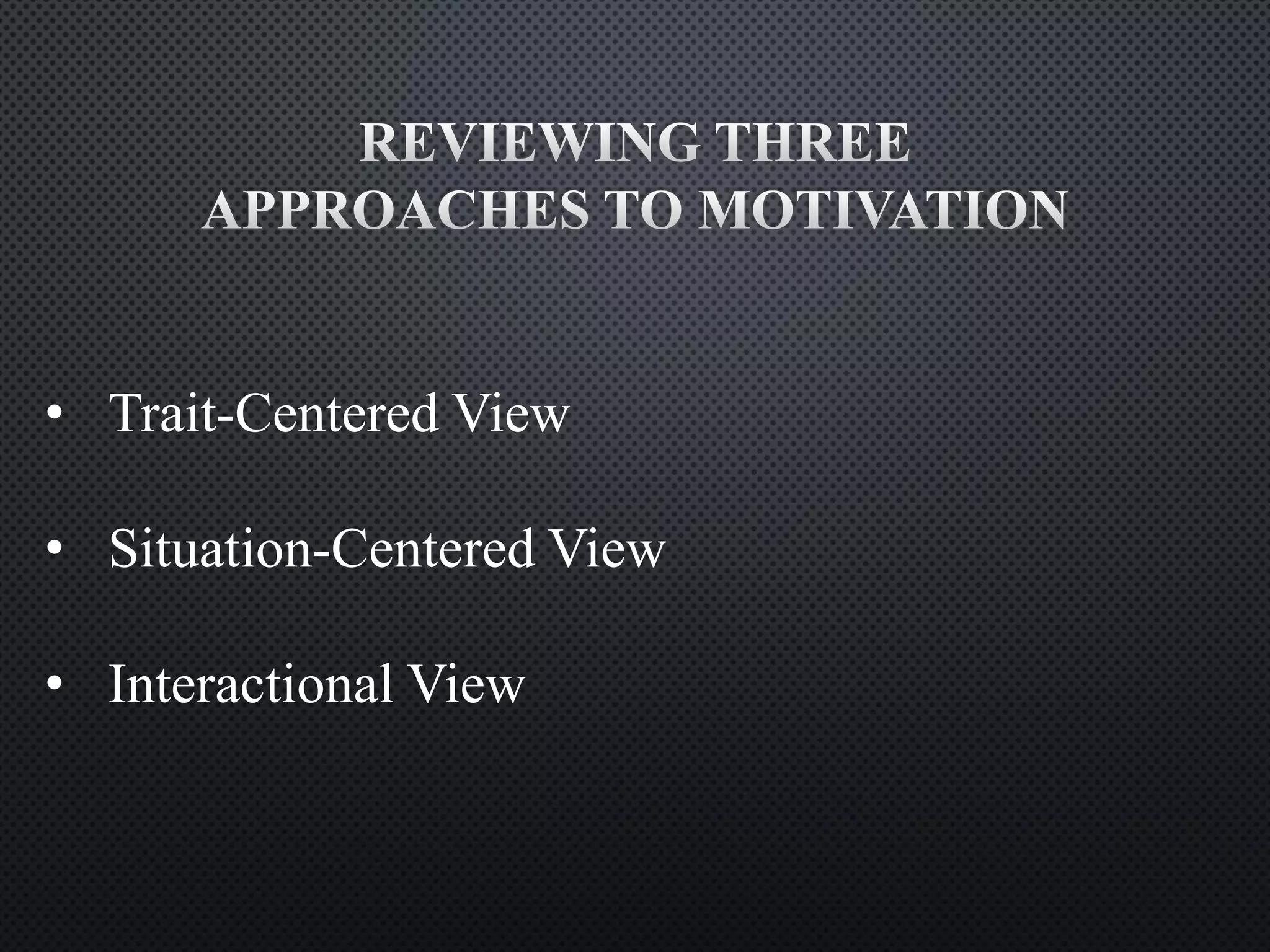 REVIEWING THREE APPROACHES TO MOTIVATION

• Trait-Centered View

• Situation-Centered View

• Interactional View